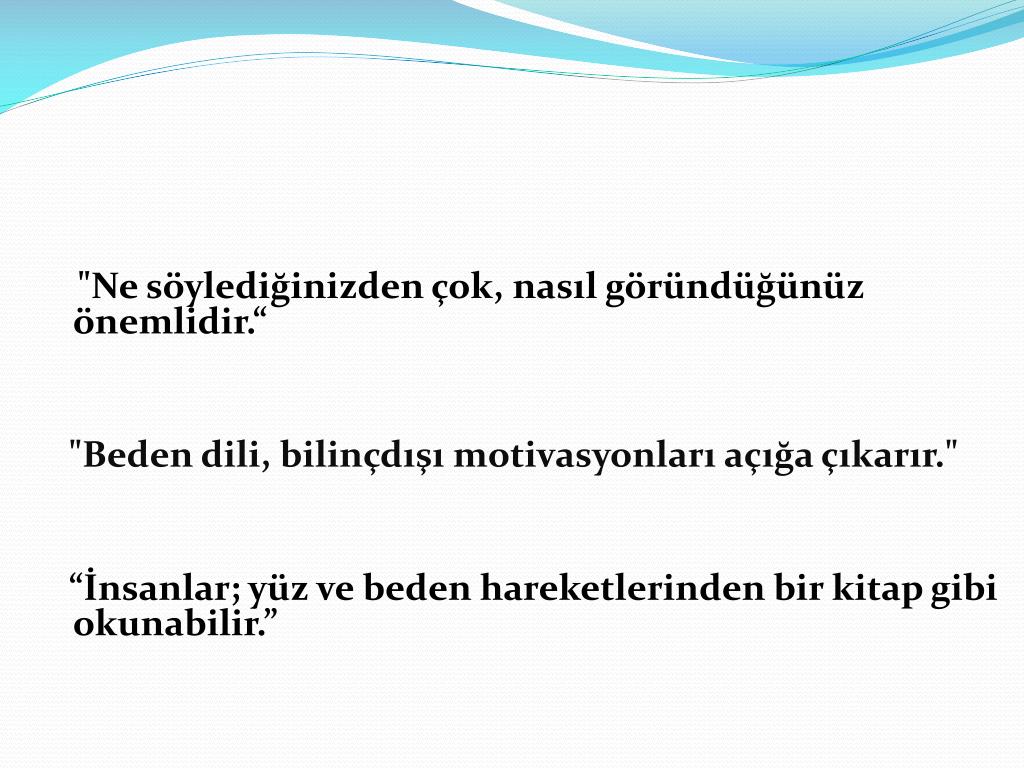 "Ne söylediğinizden çok, nasıl göründüğünüz önemlidir.“

"Beden dili, bilinçdışı motivasyonları açığa çıkarır."

“İnsanlar; yüz ve beden hareketlerinden bir kitap gibi okunabilir.”